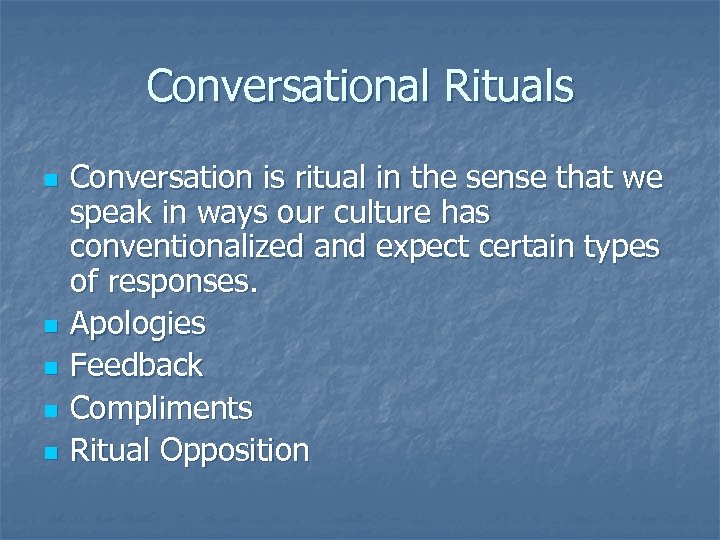 Conversational Rituals

- Conversation is ritual in the sense that we speak in ways our culture has conventionalized and expect certain types of responses.
- Apologies
- Feedback
- Compliments
- Ritual Opposition